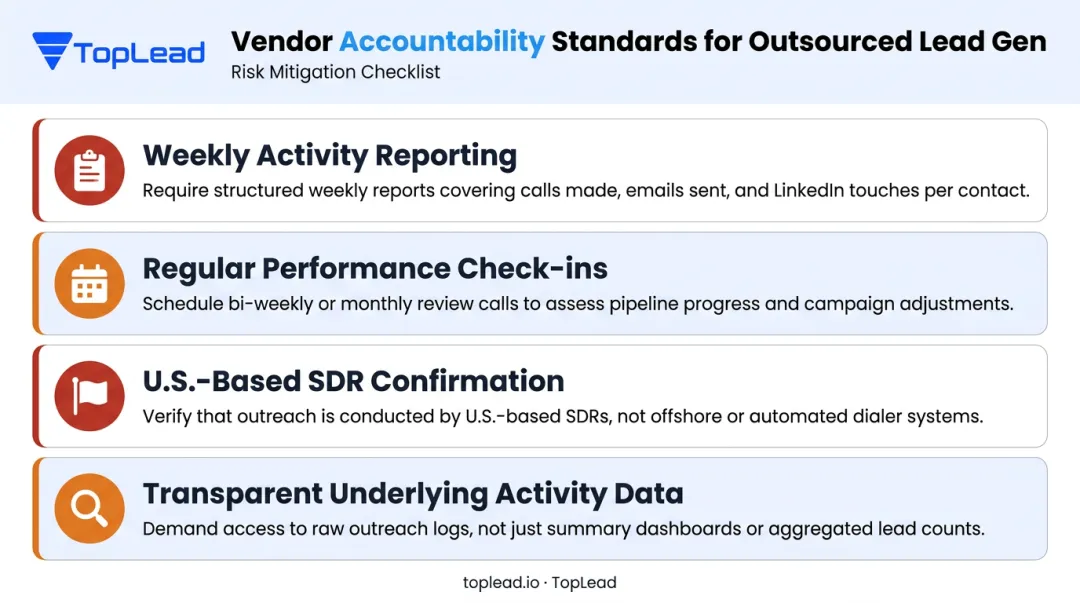 TopLead

Vendor Accountability Standards for Outsourced Lead Gen
Risk Mitigation Checklist

Weekly Activity Reporting
Require structured weekly reports covering calls made, emails sent, and LinkedIn touches per contact.

Regular Performance Check-ins
Schedule bi-weekly or monthly review calls to assess pipeline progress and campaign adjustments.

U.S.-Based SDR Confirmation
Verify that outreach is conducted by U.S.-based SDRs, not offshore or automated dialer systems.

Transparent Underlying Activity Data
Demand access to raw outreach logs, not just summary dashboards or aggregated lead counts.

toplead.io · TopLead